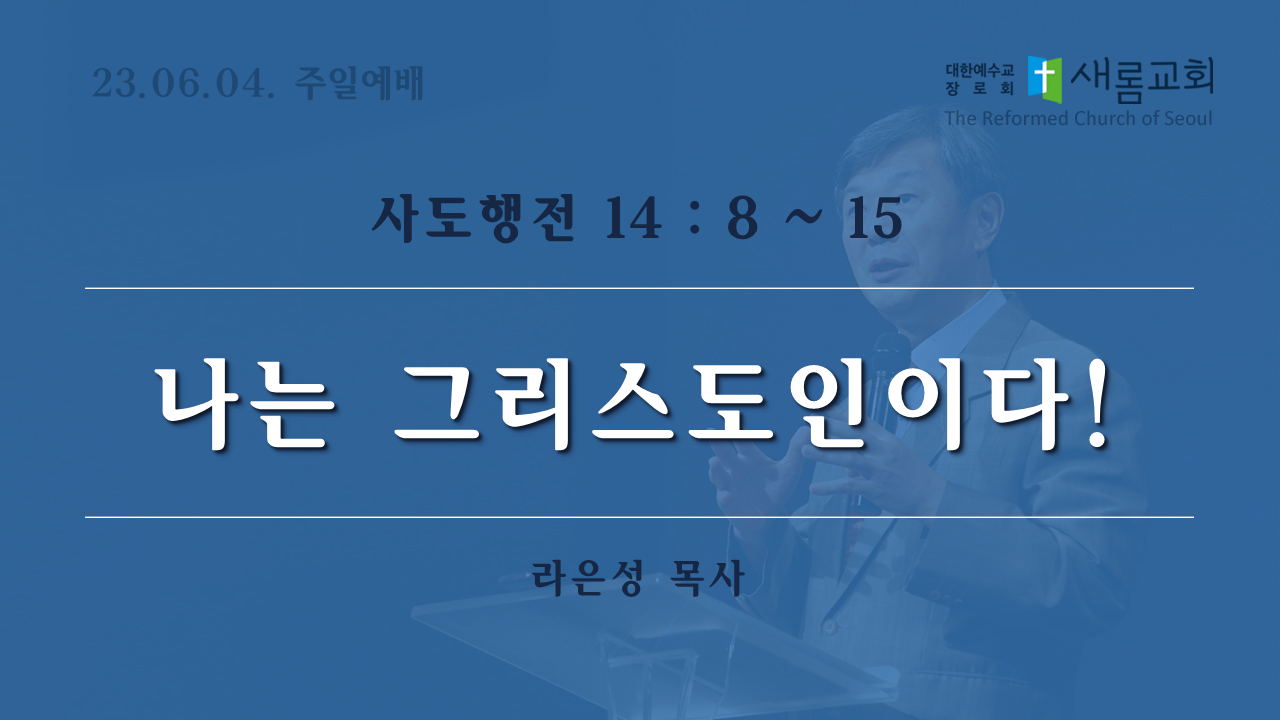 23.06.04. 주일예배

대한예수교 장로회 새롬교회
The Reformed Church of Seoul

사도행전 14 : 8 ~ 15

나는 그리스도인이다!

라은성 목사